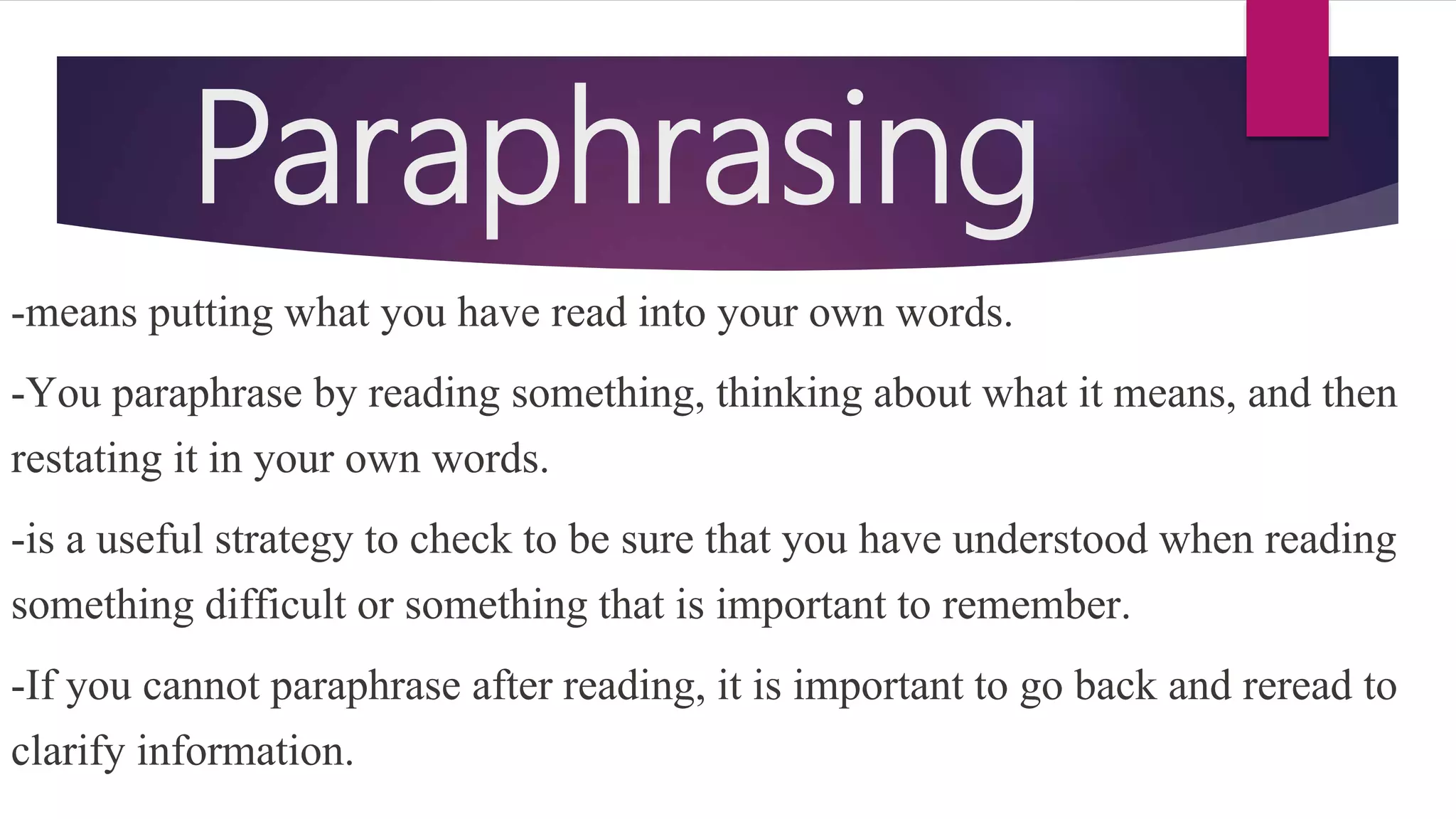 Paraphrasing

-means putting what you have read into your own words.

-You paraphrase by reading something, thinking about what it means, and then restating it in your own words.

-is a useful strategy to check to be sure that you have understood when reading something difficult or something that is important to remember.

-If you cannot paraphrase after reading, it is important to go back and reread to clarify information.